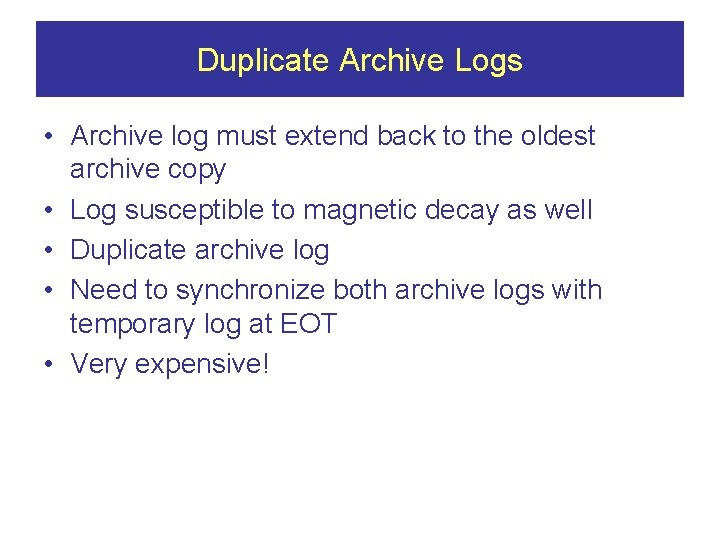 Duplicate Archive Logs

• Archive log must extend back to the oldest archive copy
• Log susceptible to magnetic decay as well
• Duplicate archive log
• Need to synchronize both archive logs with temporary log at EOT
• Very expensive!